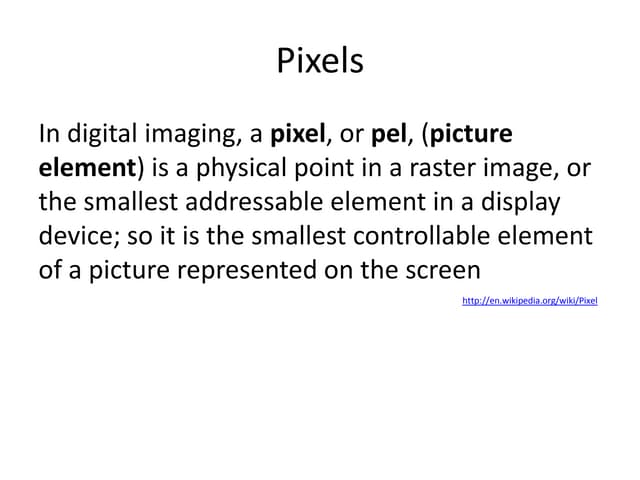 Pixels

In digital imaging, a pixel, or pel, (picture element) is a physical point in a raster image, or the smallest addressable element in a display device; so it is the smallest controllable element of a picture represented on the screen

http://en.wikipedia.org/wiki/Pixel